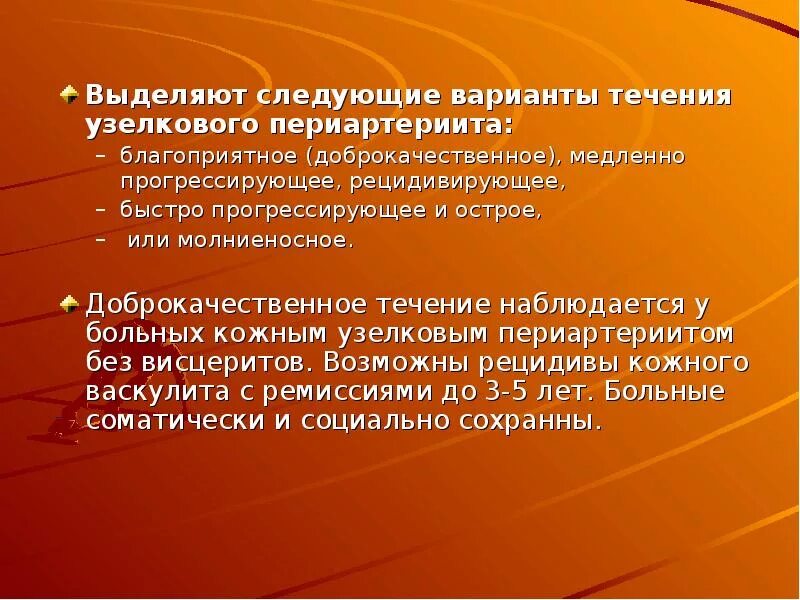 Выделяют следующие варианты течения узелкового периартериита:

– благоприятное (доброкачественное), медленно прогрессирующее, рецидивирующее,
– быстро прогрессирующее и острое,
– или молниеносное.

Доброкачественное течение наблюдается у больных кожным узелковым периартериитом без висцеритов. Возможны рецидивы кожного васкулита с ремиссиями до 3-5 лет. Больные соматически и социально сохранны.